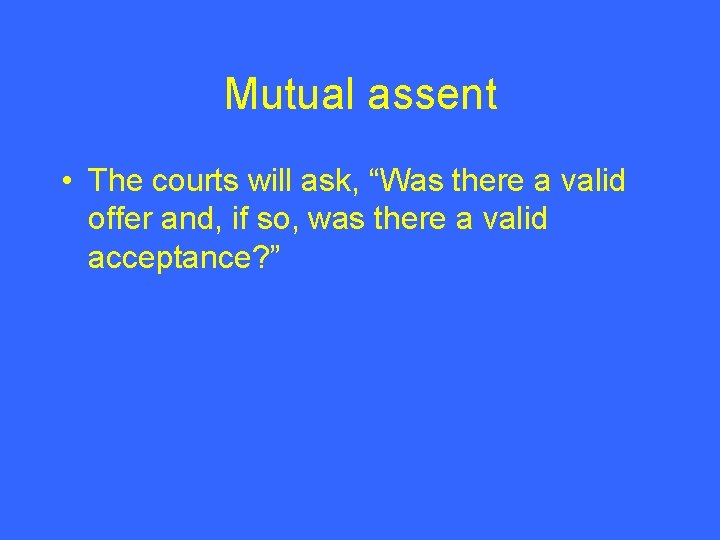 Mutual assent

• The courts will ask, “Was there a valid offer and, if so, was there a valid acceptance?”